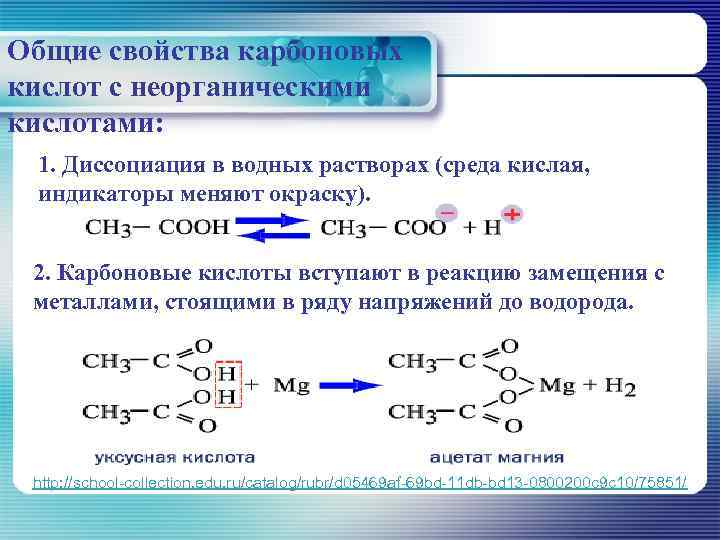 Общие свойства карбоновых кислот с неорганическими кислотами:

1. Диссоциация в водных растворах (среда кислая, индикаторы меняют окраску).

$CH_3-COOH \rightleftarrows CH_3-COO^- + H^+$

2. Карбоновые кислоты вступают в реакцию замещения с металлами, стоящими в ряду напряжений до водорода.

$2CH_3-COOH + Mg \rightarrow (CH_3-COO)_2Mg + H_2$

уксусная кислота

ацетат магния

http://school-collection.edu.ru/catalog/rubr/d05469af-69bd-11db-bd13-0800200c9c10/75851/